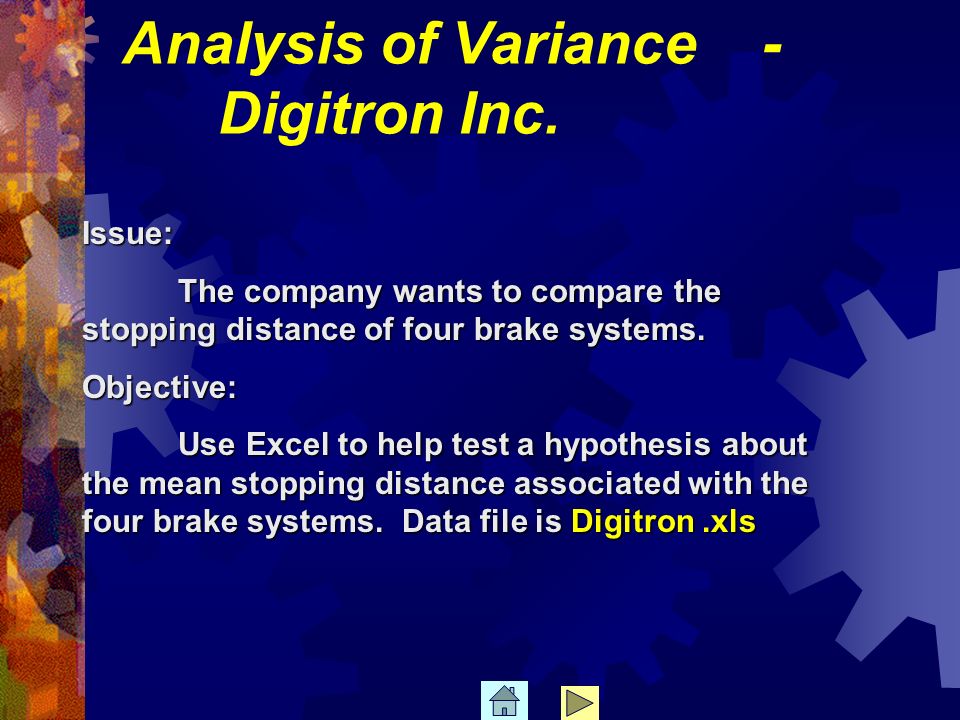 Analysis of Variance - Digitron Inc.

Issue:

The company wants to compare the stopping distance of four brake systems.

Objective:

Use Excel to help test a hypothesis about the mean stopping distance associated with the four brake systems. Data file is Digitron .xls